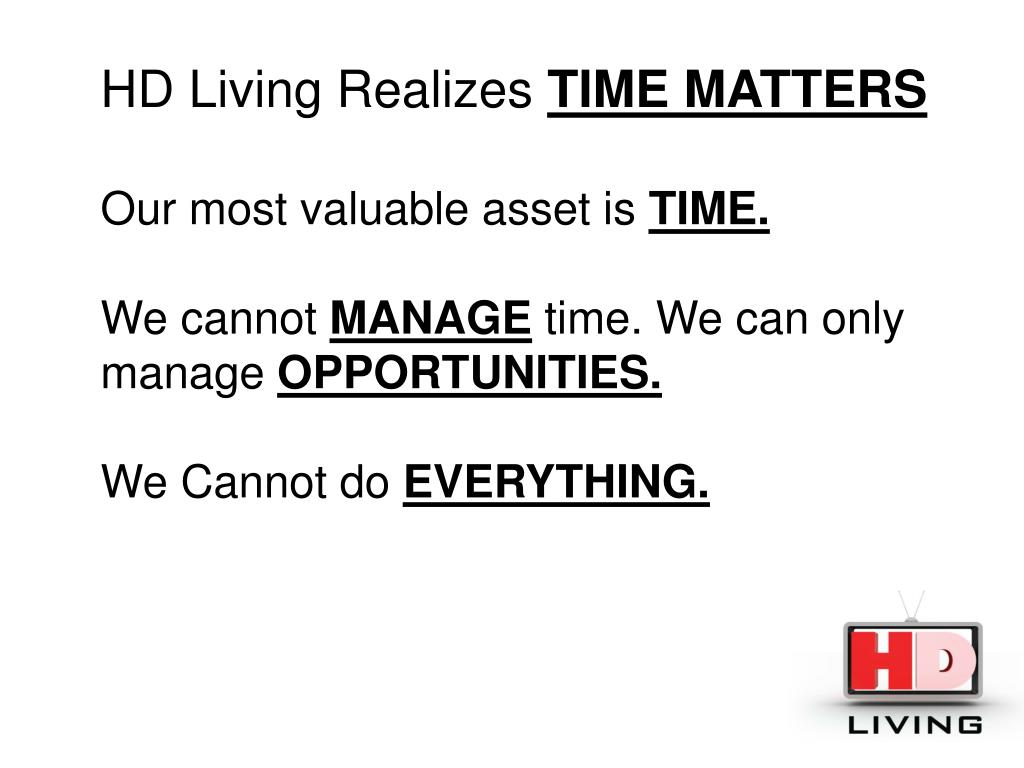 HD Living Realizes TIME MATTERS

Our most valuable asset is TIME.

We cannot MANAGE time. We can only manage OPPORTUNITIES.

We Cannot do EVERYTHING.

HD
LIVING